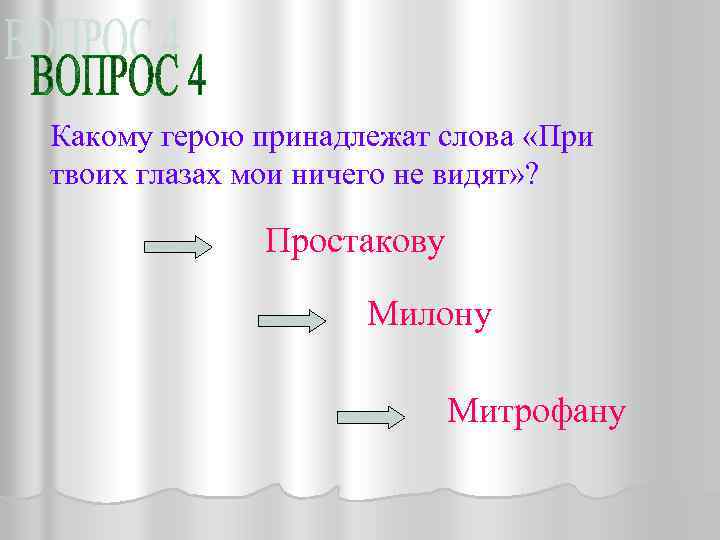 ВОПРОС 4

Какому герою принадлежат слова «При твоих глазах мои ничего не видят»?

Простакову

Милону

Митрофану